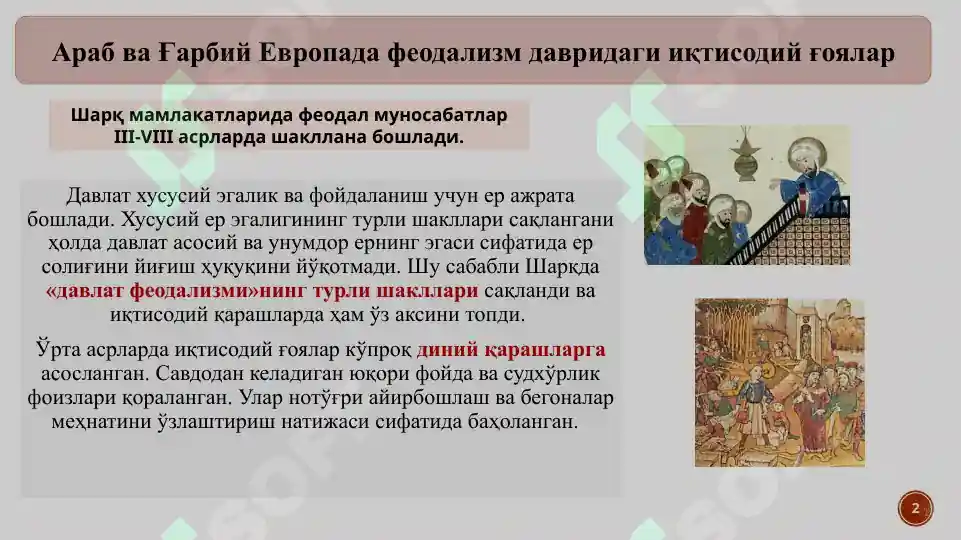 Араб ва Ғарбий Европада феодализм давридаги иқтисодий ғоялар

Шарқ мамлакатларида феодал муносабатлар III-VIII асрларда шакллана бошлади.

Давлат хусусий эгалик ва фойдаланиш учун ер ажрата бошлади. Хусусий ер эгалигининг турли шакллари сақлангани ҳолда давлат асосий ва унумдор ернинг эгаси сифатида ер солиғини йиғиш ҳуқуқини йўқотмади. Шу сабабли Шарқда «давлат феодализми»нинг турли шакллари сақланди ва иқтисодий қарашларда ҳам ўз аксини топди.

Ўрта асрларда иқтисодий ғоялар кўпроқ диний қарашларга асосланган. Савдодан келадиган юқори фойда ва судхўрлик фоизлари қораланган. Улар нотўғри айирбошлаш ва бегоналар меҳнатини ўзлаштириш натижаси сифатида баҳоланган.

2